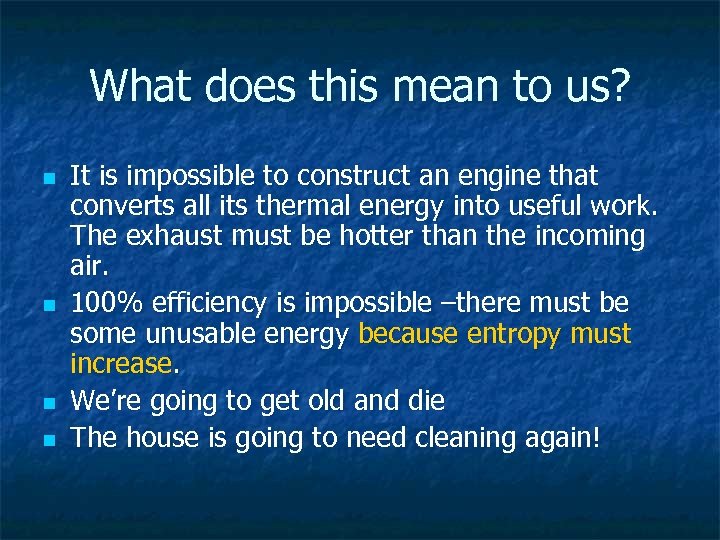 What does this mean to us?

- It is impossible to construct an engine that converts all its thermal energy into useful work. The exhaust must be hotter than the incoming air.
- 100% efficiency is impossible –there must be some unusable energy because entropy must increase.
- We're going to get old and die
- The house is going to need cleaning again!